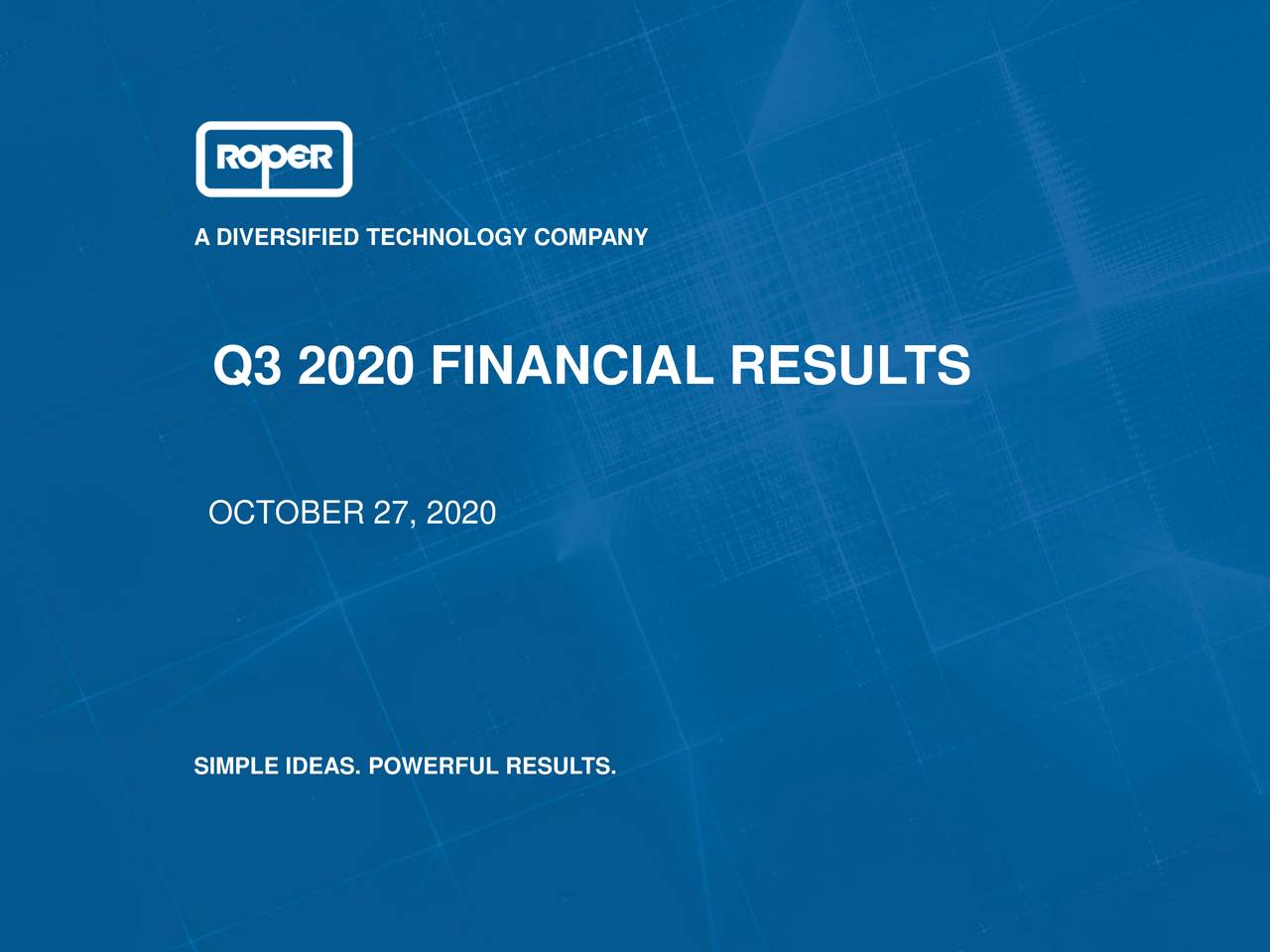 ROPER

A DIVERSIFIED TECHNOLOGY COMPANY

Q3 2020 FINANCIAL RESULTS

OCTOBER 27, 2020

SIMPLE IDEAS. POWERFUL RESULTS.